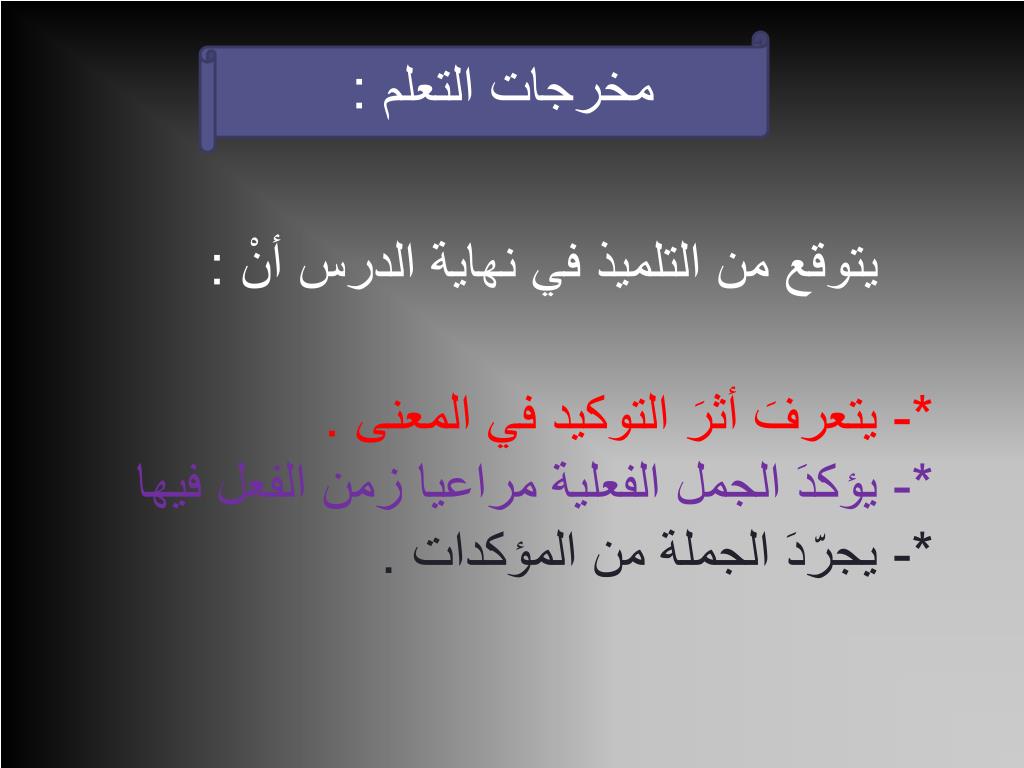 مخرجات التعلم :

يتوقع من التلميذ في نهاية الدرس أنْ :

*- يتعرفَ أثرَ التوكيد في المعنى .
*- يؤكدَ الجمل الفعلية مراعيا زمن الفعل فيها
*- يجرّدَ الجملة من المؤكدات .